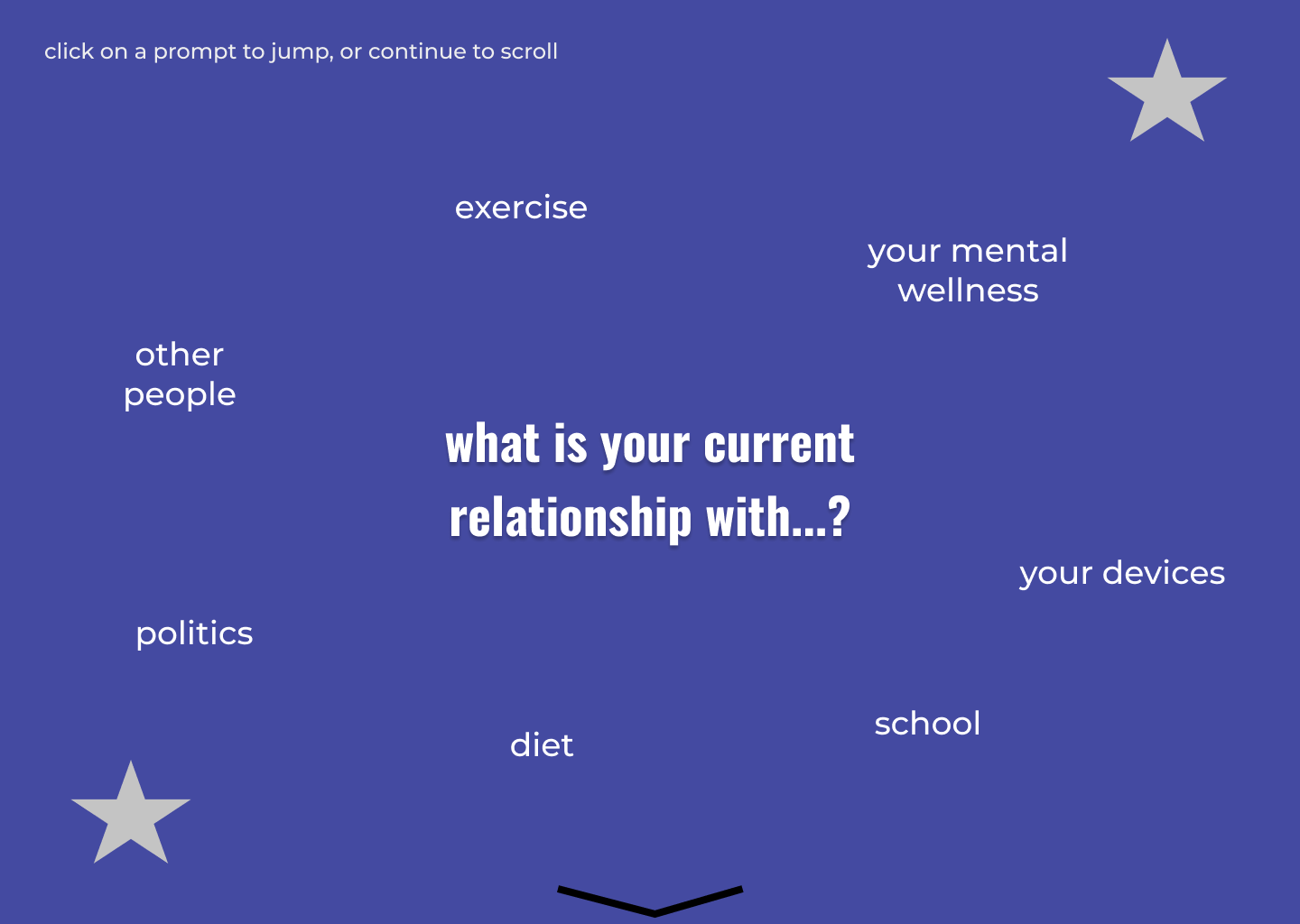 click on a prompt to jump, or continue to scroll

exercise

your mental wellness

other people

what is your current relationship with...?

your devices

politics

school

diet